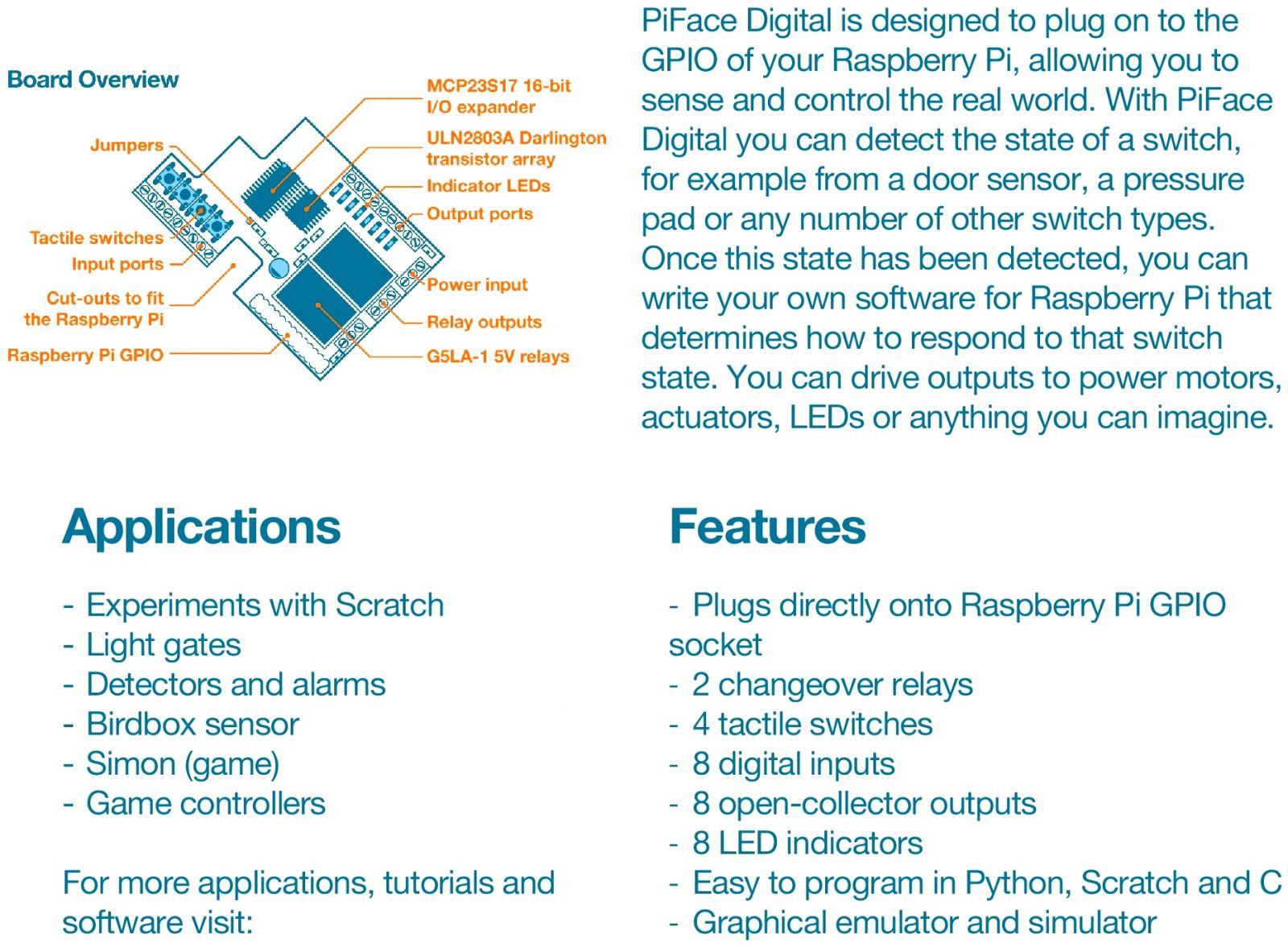 Board Overview

Jumpers

Tactile switches

Input ports

Cut-outs to fit the Raspberry Pi

Raspberry Pi GPIO

MCP23S17 16-bit I/O expander

ULN2803A Darlington transistor array

Indicator LEDs

Output ports

Power input

Relay outputs

G5LA-1 5V relays

PiFace Digital is designed to plug on to the GPIO of your Raspberry Pi, allowing you to sense and control the real world. With PiFace Digital you can detect the state of a switch, for example from a door sensor, a pressure pad or any number of other switch types. Once this state has been detected, you can write your own software for Raspberry Pi that determines how to respond to that switch state. You can drive outputs to power motors, actuators, LEDs or anything you can imagine.

Applications

- Experiments with Scratch
- Light gates
- Detectors and alarms
- Birdbox sensor
- Simon (game)
- Game controllers

For more applications, tutorials and software visit:

Features

- Plugs directly onto Raspberry Pi GPIO socket
- 2 changeover relays
- 4 tactile switches
- 8 digital inputs
- 8 open-collector outputs
- 8 LED indicators
- Easy to program in Python, Scratch and C
- Graphical emulator and simulator